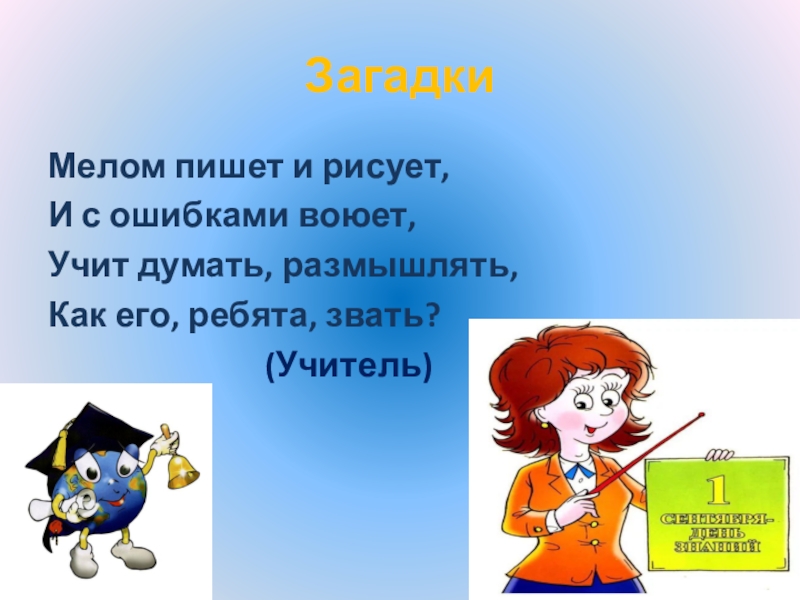 Загадки

Мелом пишет и рисует,
И с ошибками воюет,
Учит думать, размышлять,
Как его, ребята, звать?
(Учитель)

1
СЕНТЯБРЯ-
ДЕНЬ
ЗНАНИЙ